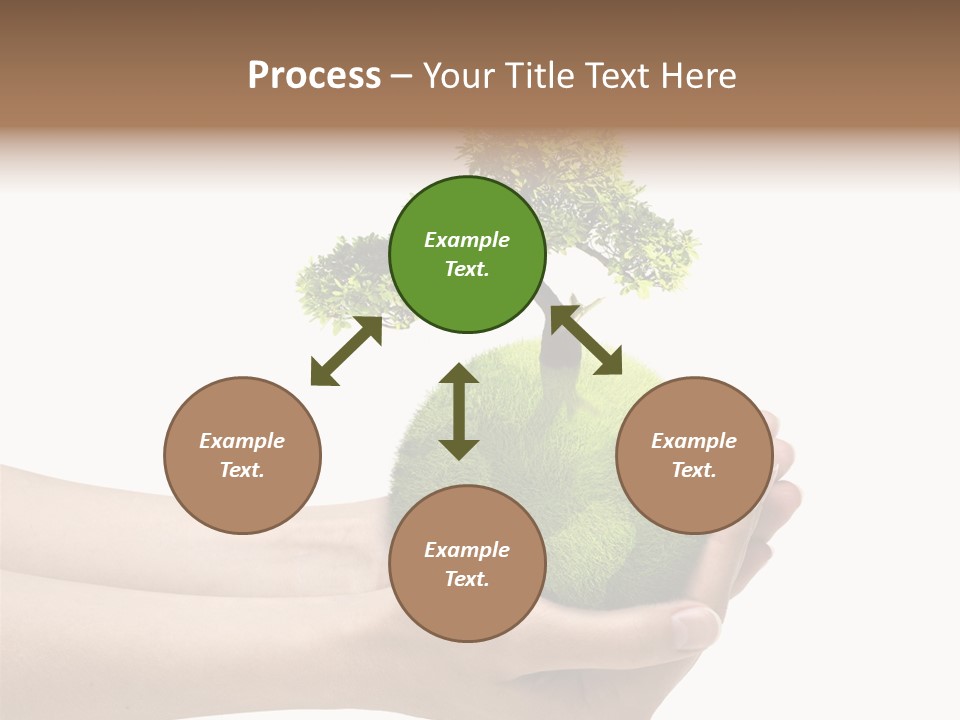 Process – Your Title Text Here

Example Text.

Example Text.

Example Text.

Example Text.